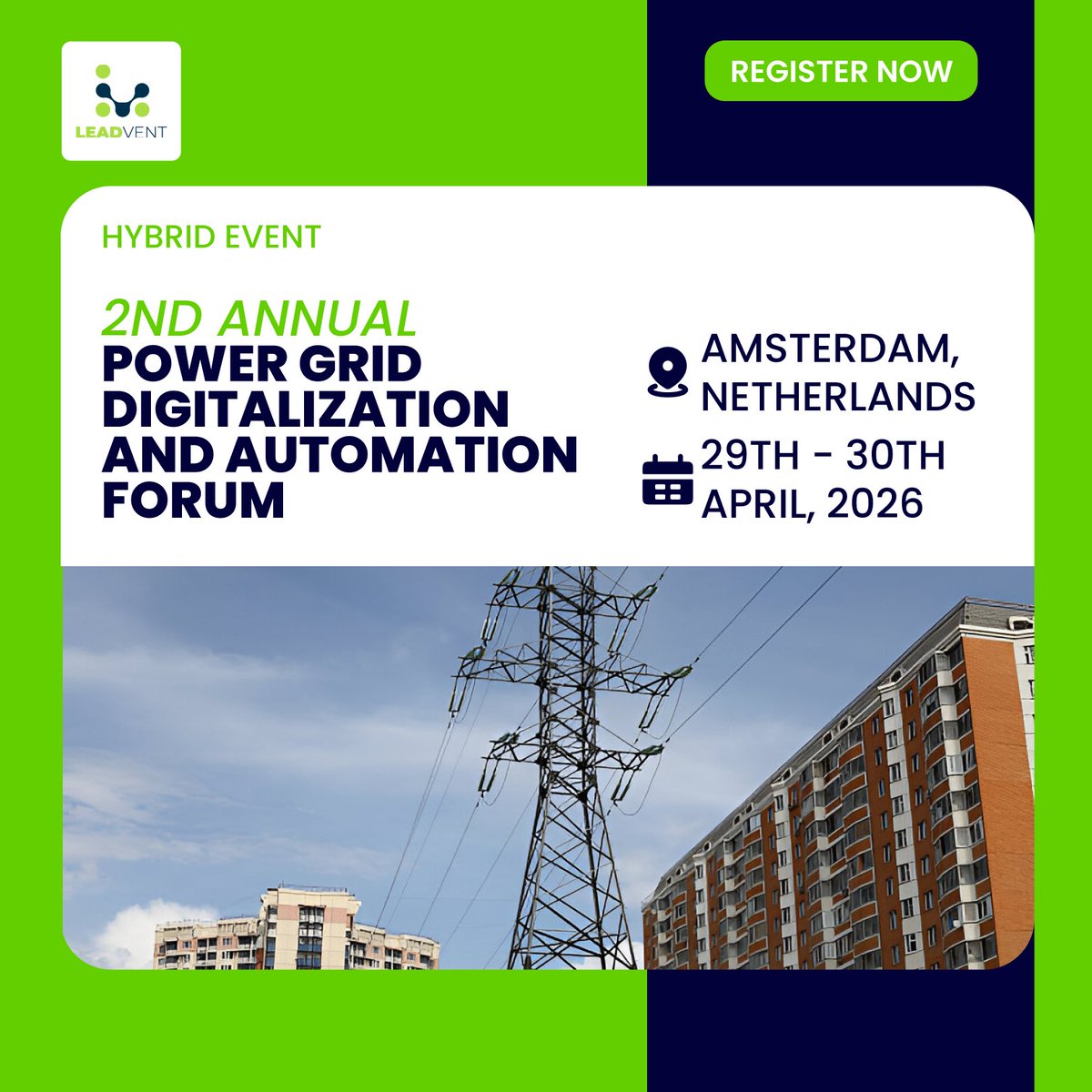 LEADVENT

REGISTER NOW

HYBRID EVENT

2ND ANNUAL
POWER GRID DIGITALIZATION AND AUTOMATION FORUM

AMSTERDAM, NETHERLANDS

29TH - 30TH APRIL, 2026